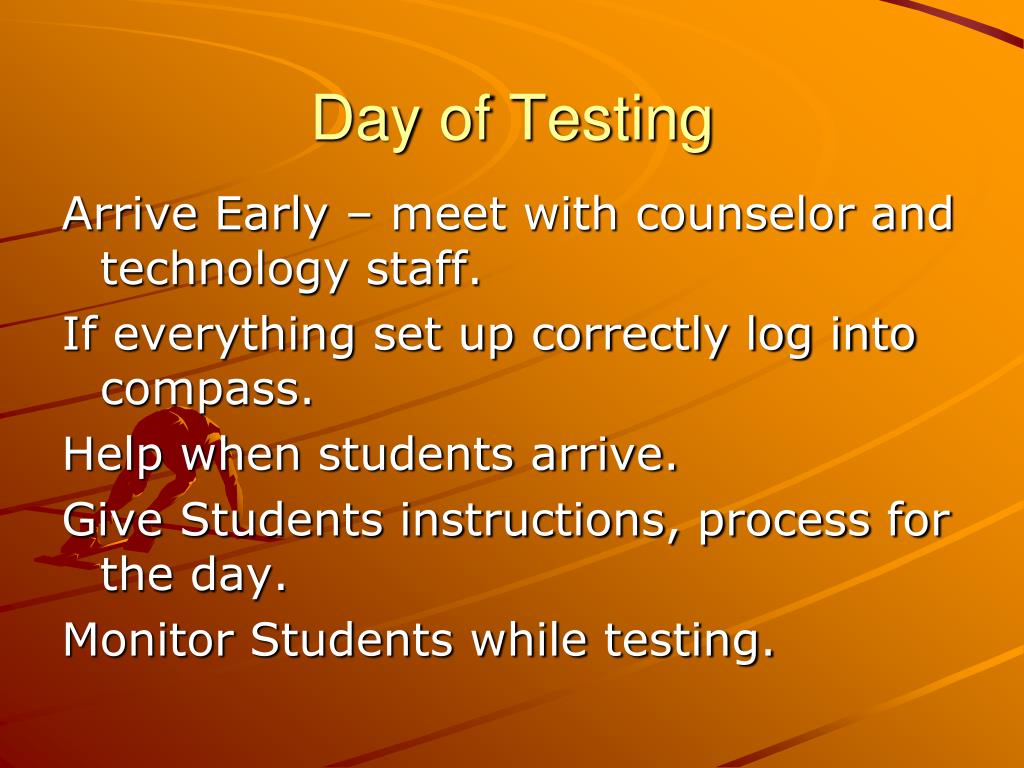 Day of Testing

Arrive Early – meet with counselor and technology staff.

If everything set up correctly log into compass.

Help when students arrive.

Give Students instructions, process for the day.

Monitor Students while testing.